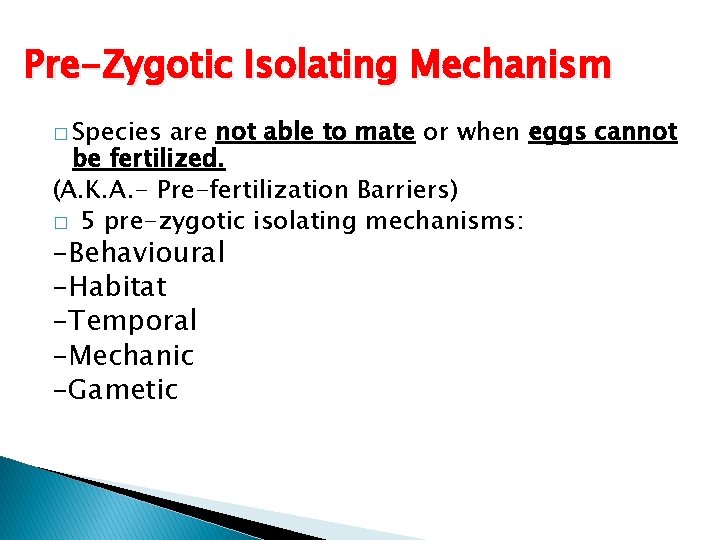 Pre-Zygotic Isolating Mechanism

□ Species are not able to mate or when eggs cannot be fertilized.

(A.K.A.- Pre-fertilization Barriers)

□ 5 pre-zygotic isolating mechanisms:

-Behavioural
-Habitat
-Temporal
-Mechanic
-Gametic